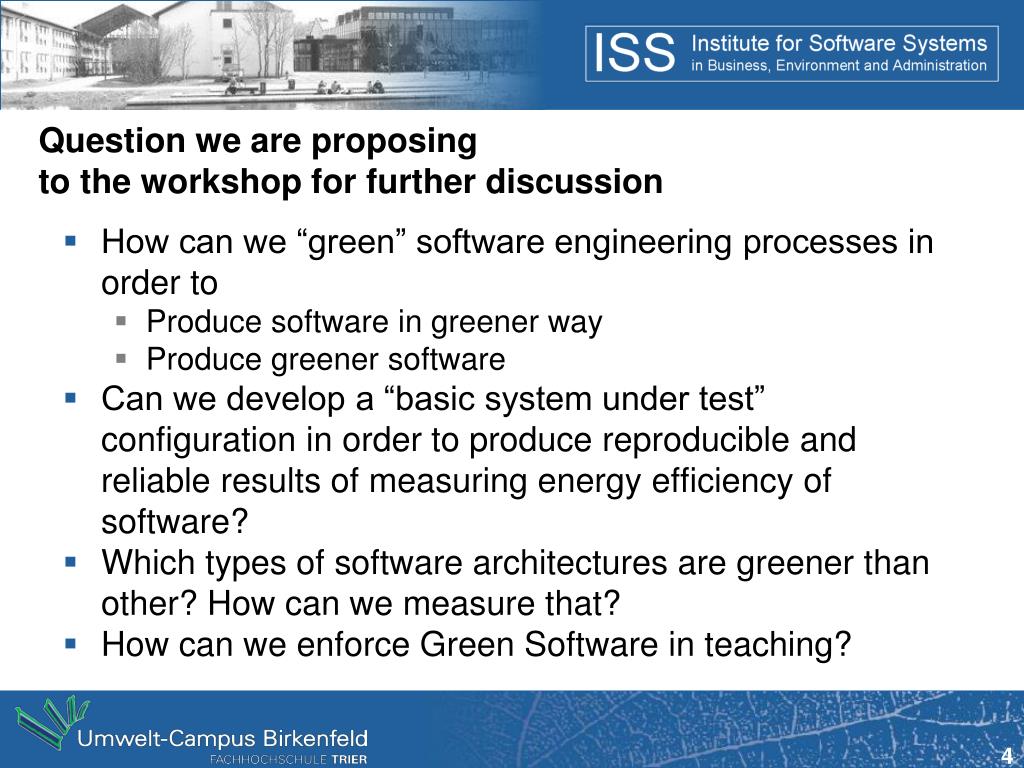 ISS Institute for Software Systems
in Business, Environment and Administration

Question we are proposing
to the workshop for further discussion

- How can we “green” software engineering processes in order to
  - Produce software in greener way
  - Produce greener software
- Can we develop a “basic system under test” configuration in order to produce reproducible and reliable results of measuring energy efficiency of software?
- Which types of software architectures are greener than other? How can we measure that?
- How can we enforce Green Software in teaching?

Umwelt-Campus Birkenfeld
FACHHOCHSCHULE TRIER

4